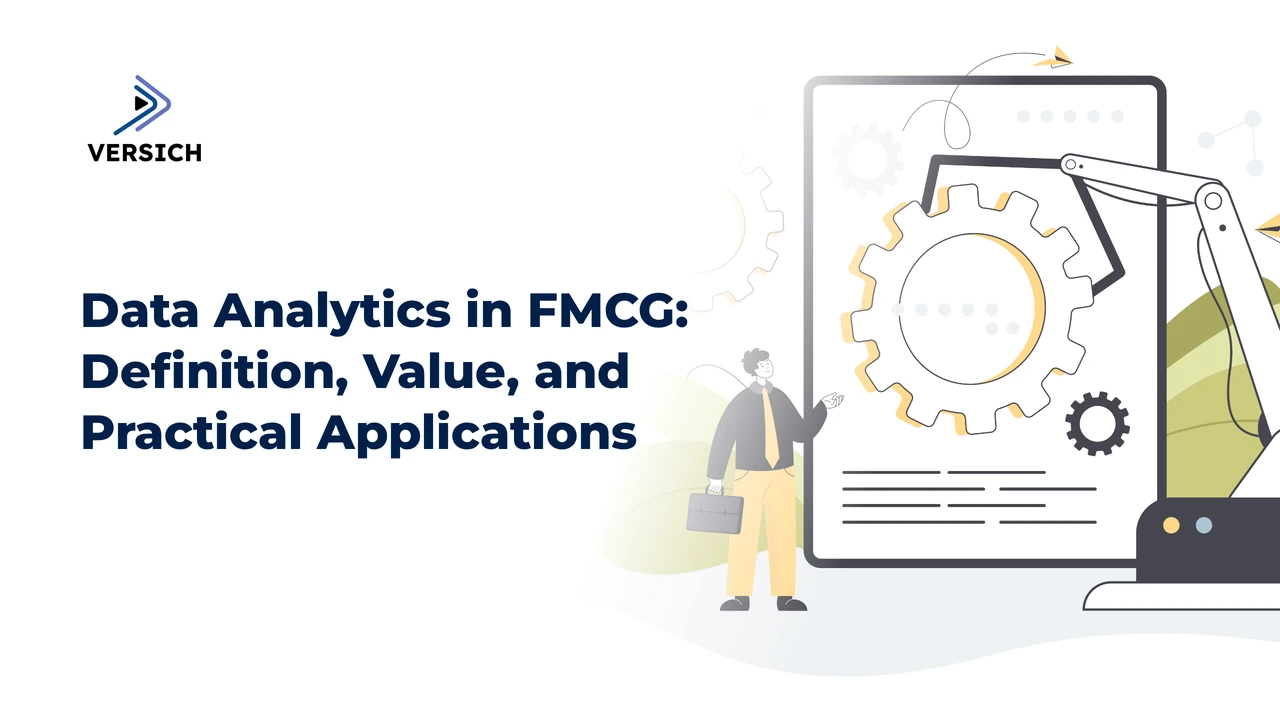 VERSICH

Data Analytics in FMCG: Definition, Value, and Practical Applications